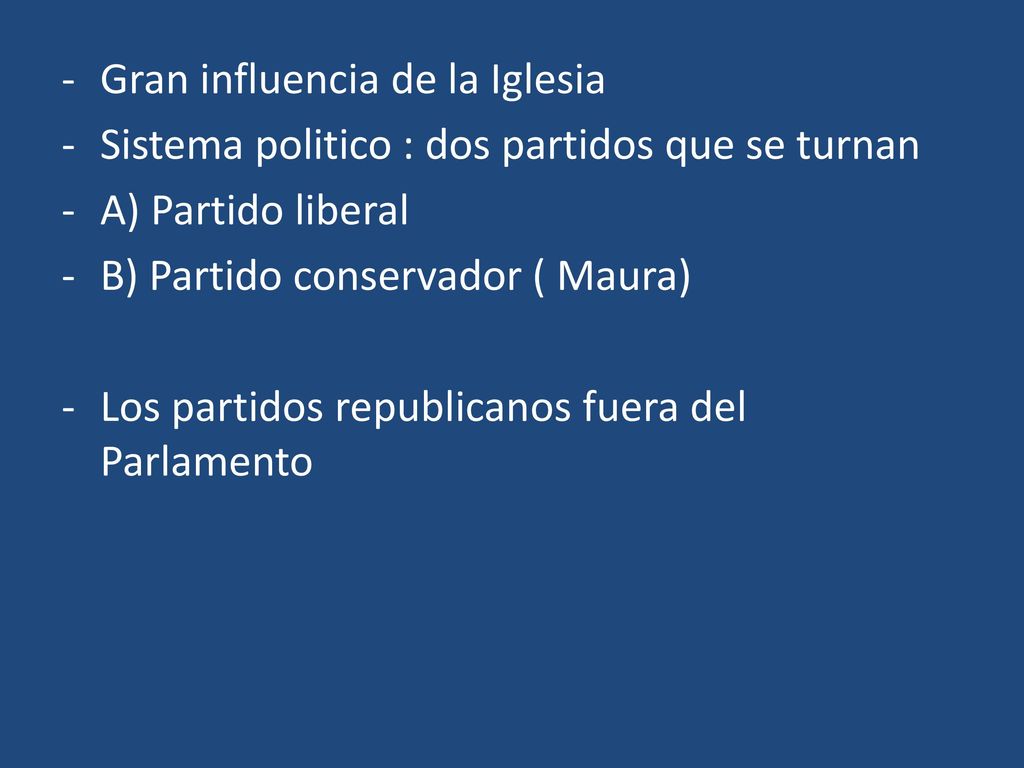 - Gran influencia de la Iglesia
- Sistema politico : dos partidos que se turnan
- A) Partido liberal
- B) Partido conservador ( Maura)

- Los partidos republicanos fuera del Parlamento